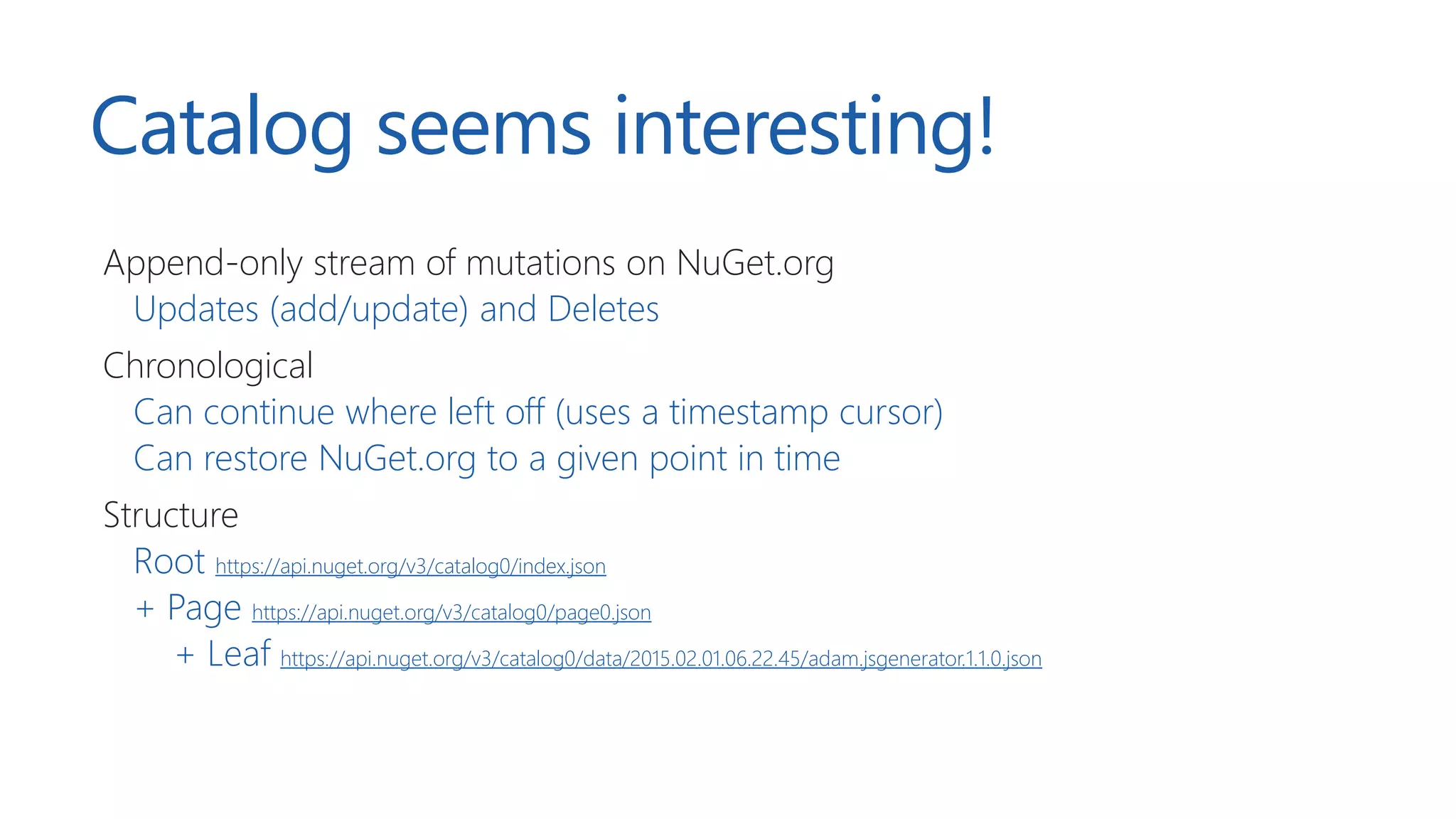 Catalog seems interesting!

Append-only stream of mutations on NuGet.org

Updates (add/update) and Deletes

Chronological

Can continue where left off (uses a timestamp cursor)

Can restore NuGet.org to a given point in time

Structure

Root https://api.nuget.org/v3/catalog0/index.json

+ Page https://api.nuget.org/v3/catalog0/page0.json

+ Leaf https://api.nuget.org/v3/catalog0/data/2015.02.01.06.22.45/adam.jsgenerator.1.1.0.json